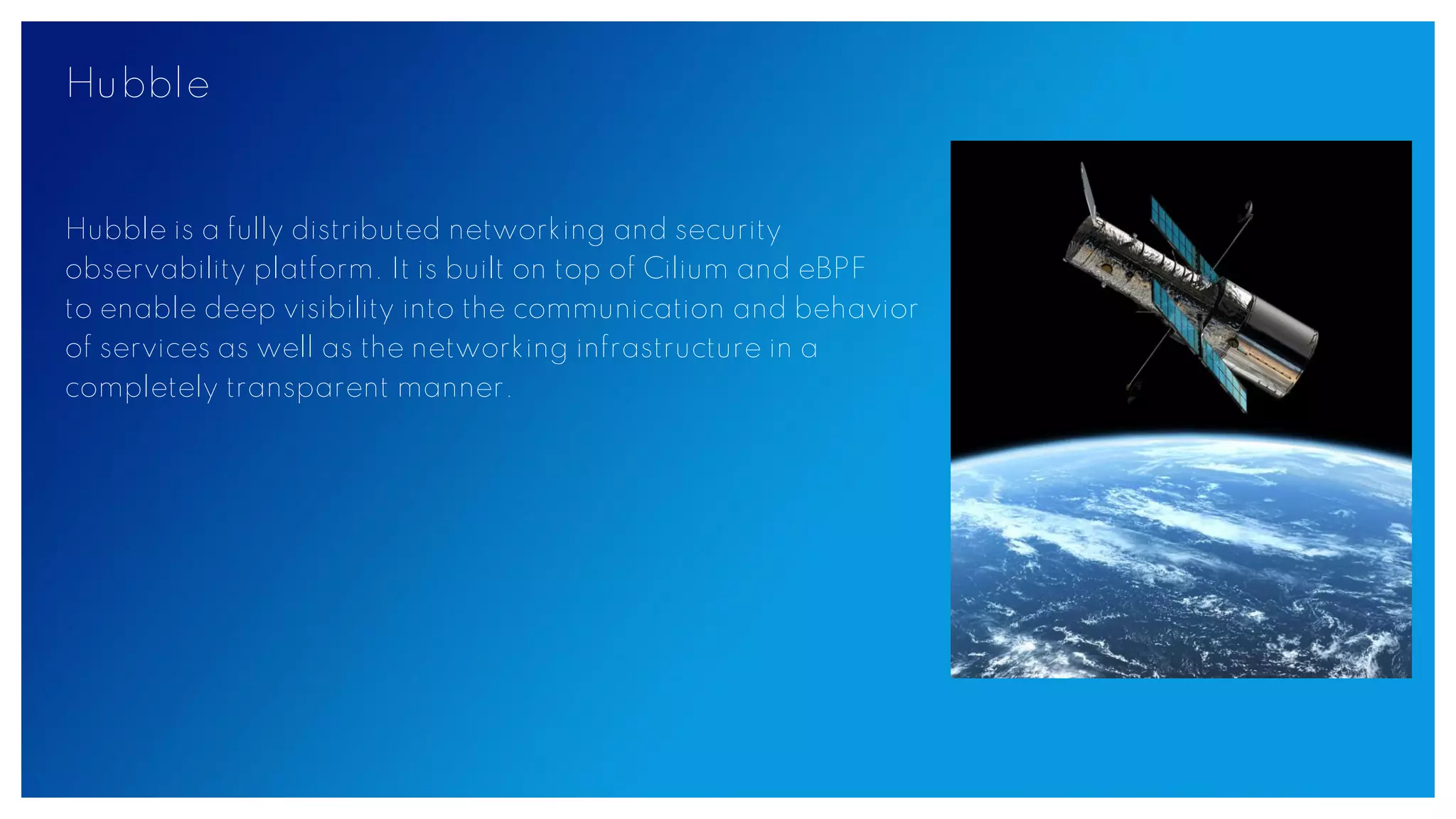 Hubble

Hubble is a fully distributed networking and security observability platform. It is built on top of Cilium and eBPF to enable deep visibility into the communication and behavior of services as well as the networking infrastructure in a completely transparent manner.